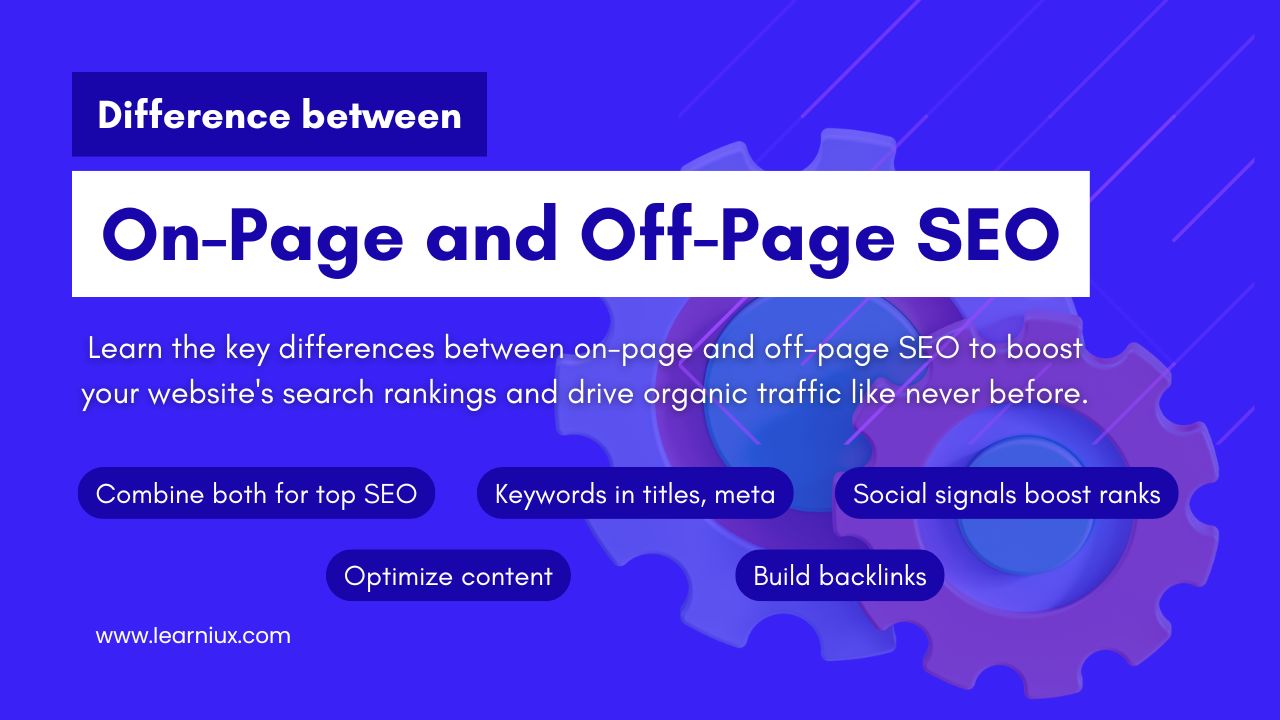 Difference between

On-Page and Off-Page SEO

Learn the key differences between on-page and off-page SEO to boost your website's search rankings and drive organic traffic like never before.

Combine both for top SEO

Keywords in titles, meta

Social signals boost ranks

Optimize content

Build backlinks

www.learniux.com